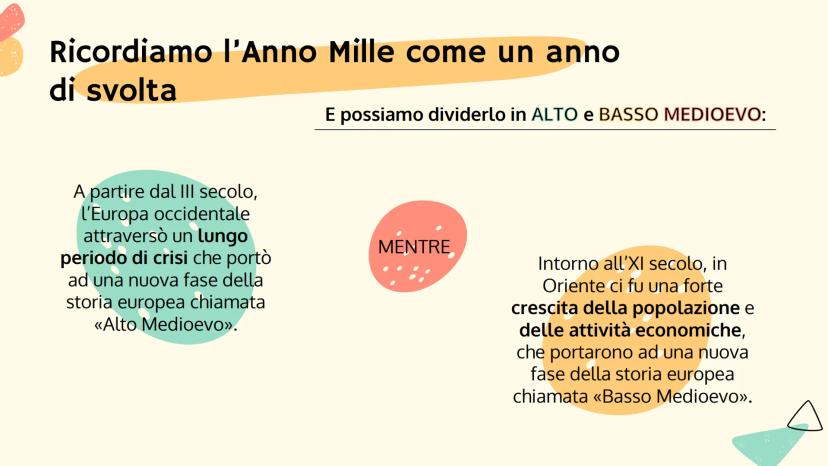 Ricordiamo l'Anno Mille come un anno di svolta

E possiamo dividerlo in ALTO e BASSO MEDIOEVO:

A partire dal III secolo, l'Europa occidentale attraversò un lungo periodo di crisi che portò ad una nuova fase della storia europea chiamata «Alto Medioevo».

MENTRE

Intorno all'XI secolo, in Oriente ci fu una forte crescita della popolazione e delle attività economiche, che portarono ad una nuova fase della storia europea chiamata «Basso Medioevo».